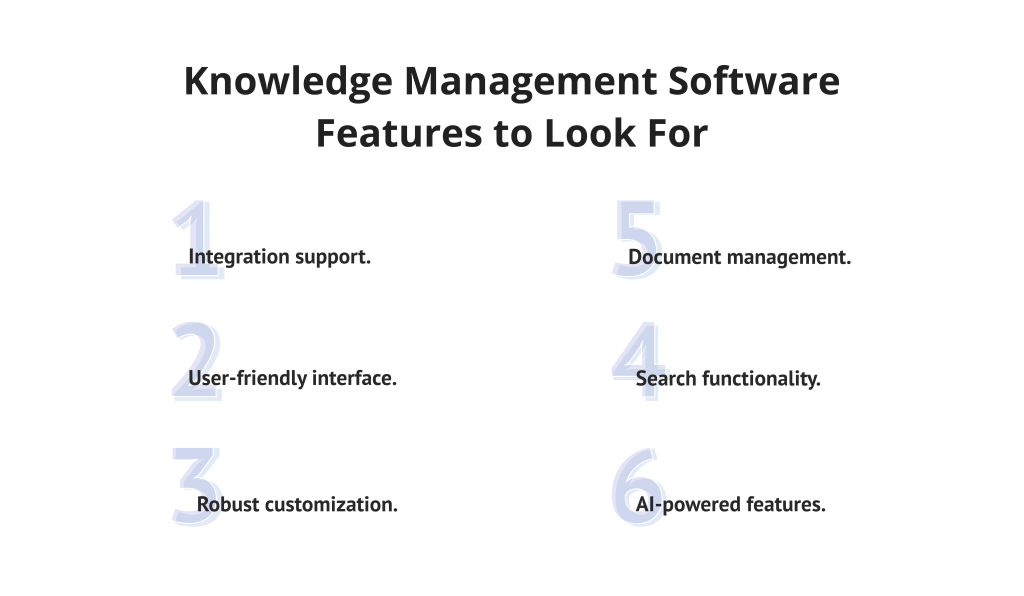 Knowledge Management Software Features to Look For

1 Integration support.

2 User-friendly interface.

3 Robust customization.

5 Document management.

4 Search functionality.

6 AI-powered features.